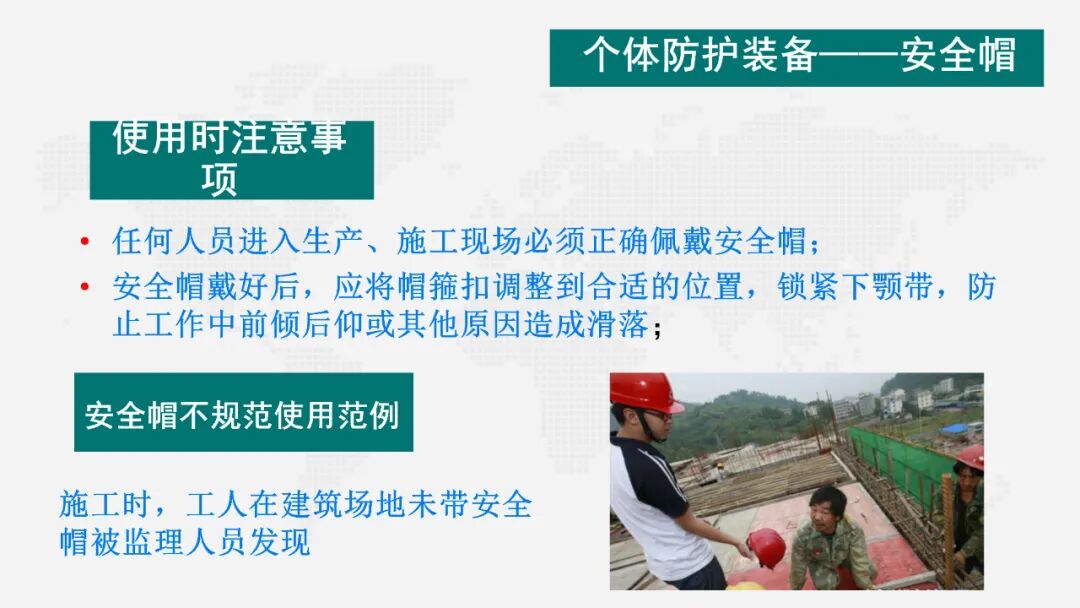 个体防护装备——安全帽

使用时注意事项

• 任何人员进入生产、施工现场必须正确佩戴安全帽；
• 安全帽戴好后，应将帽箍扣调整到合适的位置，锁紧下颚带，防止工作中前倾后仰或其他原因造成滑落；

安全帽不规范使用范例

施工时，工人在建筑场地未带安全帽被监理人员发现